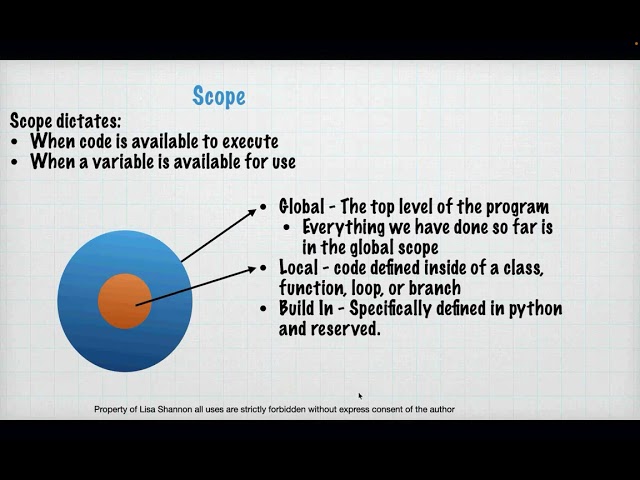 Scope

Scope dictates:
• When code is available to execute
• When a variable is available for use

• Global - The top level of the program
  • Everything we have done so far is in the global scope
• Local - code defined inside of a class, function, loop, or branch
• Build In - Specifically defined in python and reserved.

Property of Lisa Shannon all uses are strictly forbidden without express consent of the author